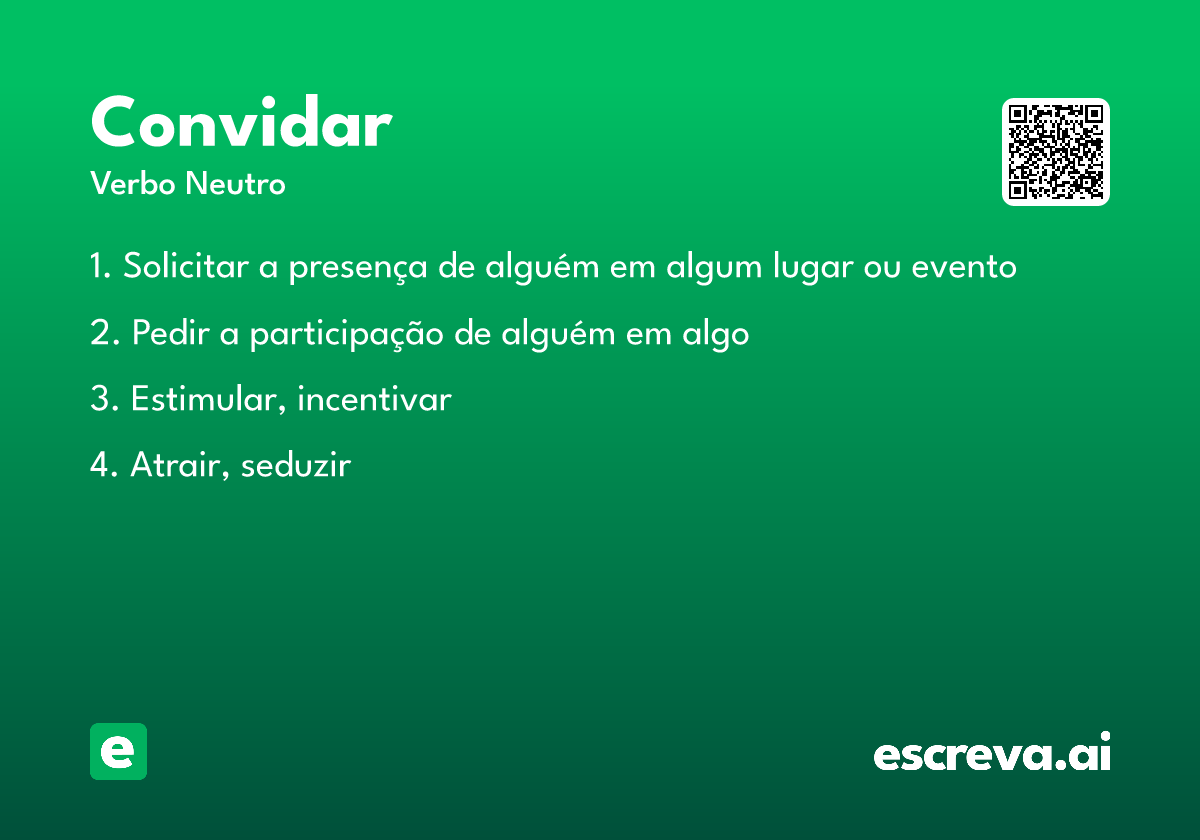 Convidar
Verbo Neutro

1. Solicitar a presença de alguém em algum lugar ou evento

2. Pedir a participação de alguém em algo

3. Estimular, incentivar

4. Atrair, seduzir

e

escreva.ai